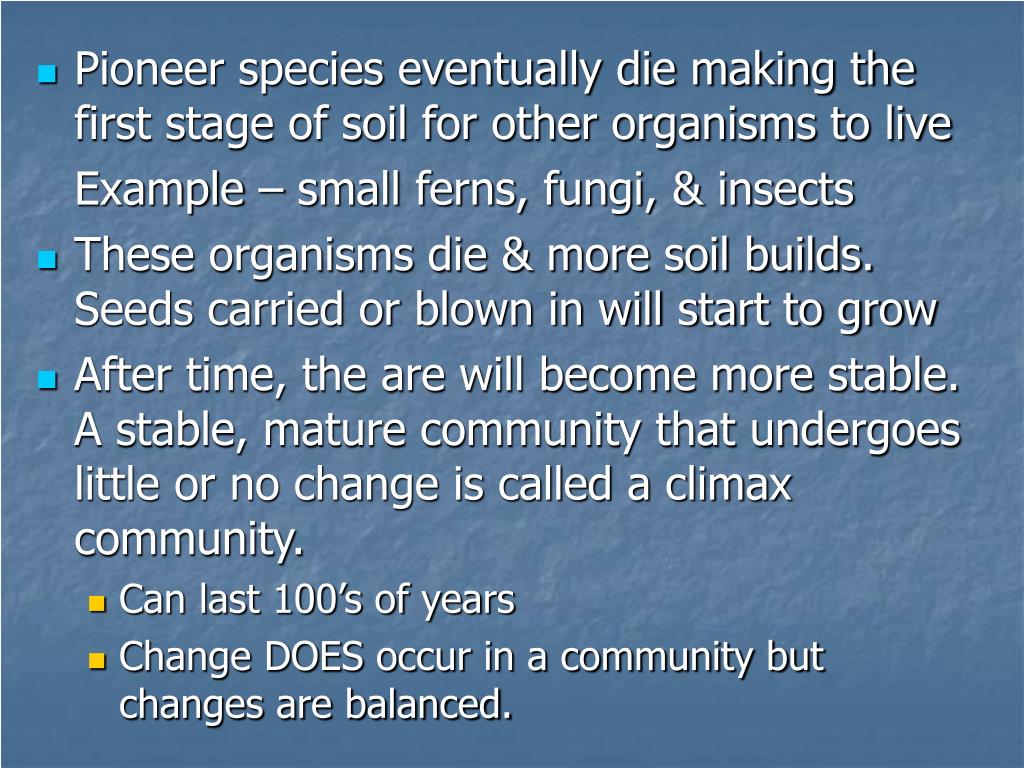 Pioneer species eventually die making the first stage of soil for other organisms to live

Example – small ferns, fungi, & insects

These organisms die & more soil builds. Seeds carried or blown in will start to grow

After time, the are will become more stable. A stable, mature community that undergoes little or no change is called a climax community.

Can last 100’s of years

Change DOES occur in a community but changes are balanced.